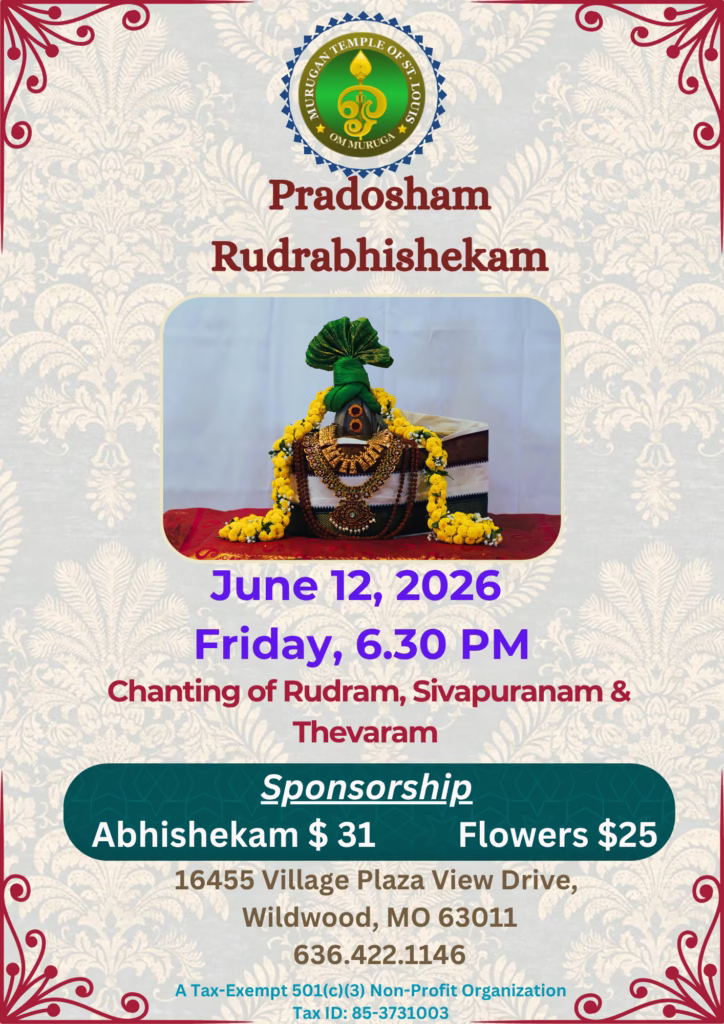 MURUGAN TEMPLE OF ST. LOUIS
OM MURUGA

Pradosham
Rudrabhishekam

June 12, 2026
Friday, 6.30 PM

Chanting of Rudram, Sivapuranam & Thevaram

Sponsorship
Abhishekam $ 31 Flowers $25

16455 Village Plaza View Drive,
Wildwood, MO 63011
636.422.1146

A Tax-Exempt 501(c)(3) Non-Profit Organization
Tax ID: 85-3731003